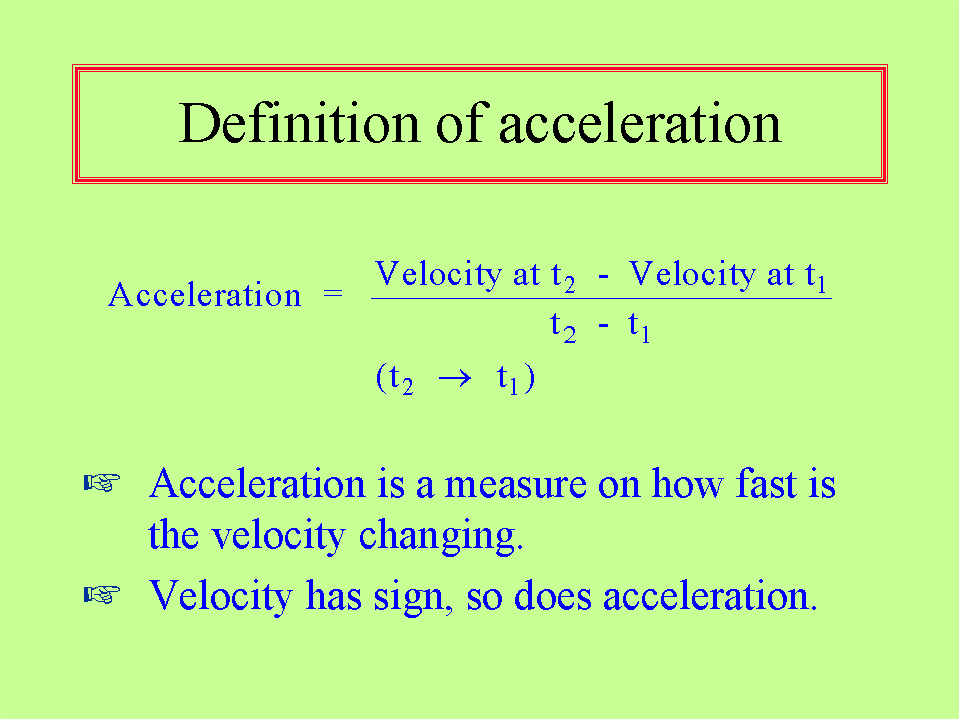 Definition of acceleration

$\text{Acceleration} = \frac{\text{Velocity at } t_2 - \text{Velocity at } t_1}{t_2 - t_1}$

$(t_2 \rightarrow t_1)$

☞ Acceleration is a measure on how fast is the velocity changing.

☞ Velocity has sign, so does acceleration.